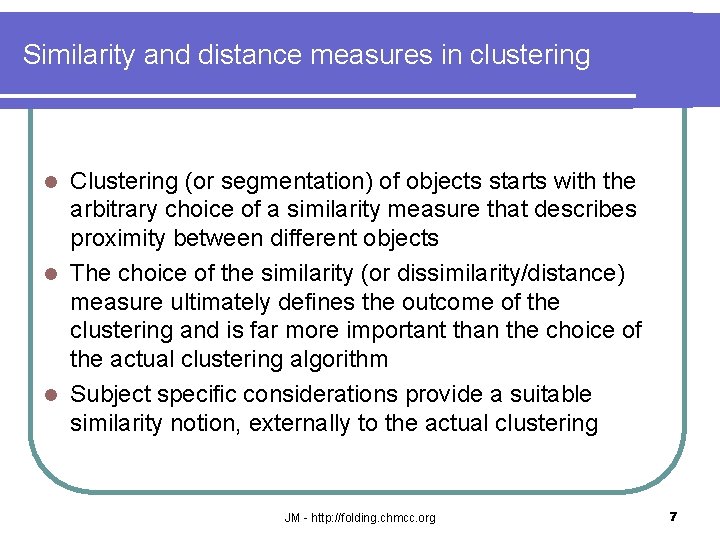 Similarity and distance measures in clustering

- Clustering (or segmentation) of objects starts with the arbitrary choice of a similarity measure that describes proximity between different objects
- The choice of the similarity (or dissimilarity/distance) measure ultimately defines the outcome of the clustering and is far more important than the choice of the actual clustering algorithm
- Subject specific considerations provide a suitable similarity notion, externally to the actual clustering

JM - http://folding.chmcc.org

7